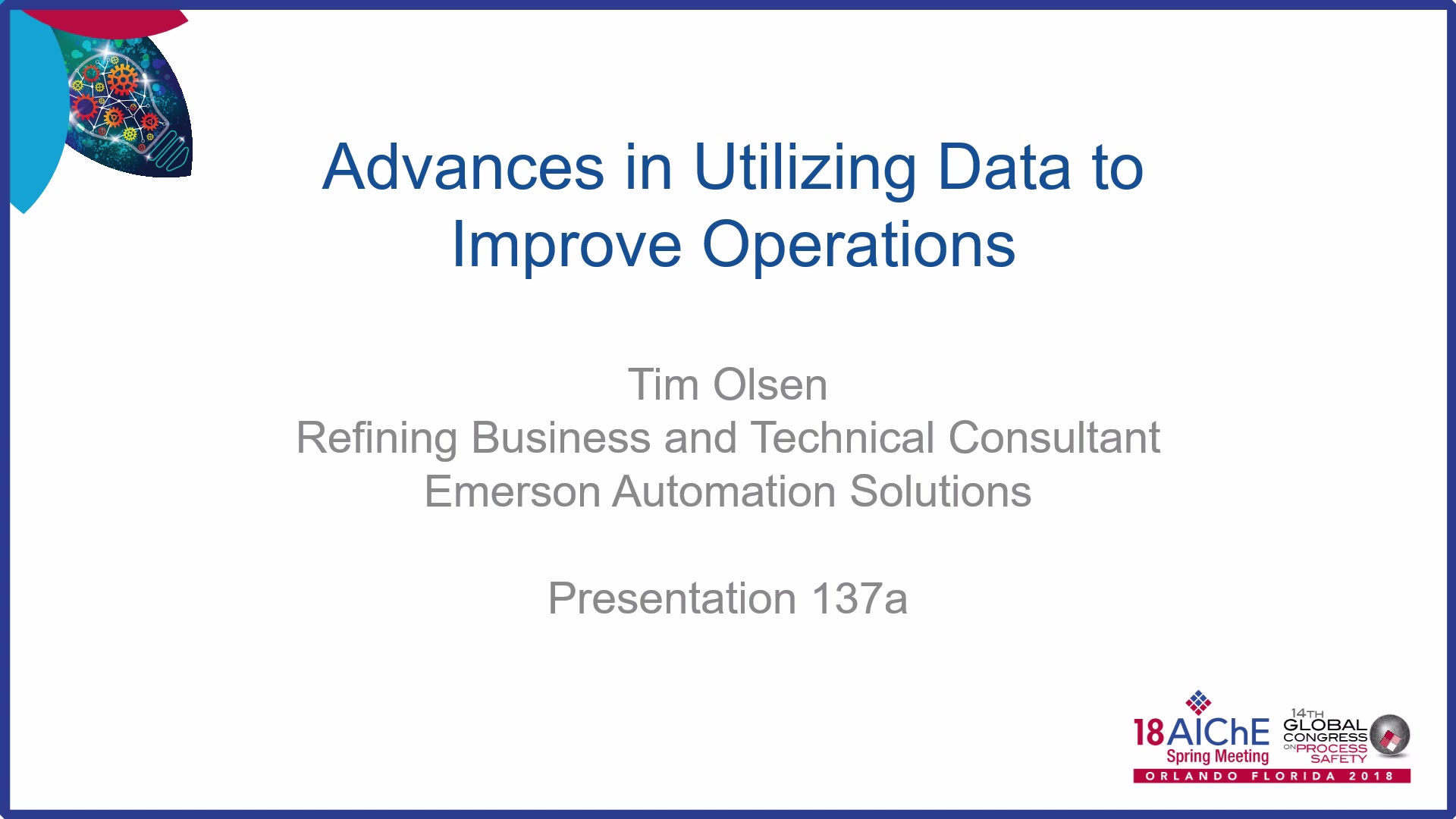 Advances in Utilizing Data to Improve Operations

Tim Olsen
Refining Business and Technical Consultant
Emerson Automation Solutions

Presentation 137a

18 AIChE Spring Meeting
14TH GLOBAL CONGRESS ON PROCESS SAFETY
ORLANDO FLORIDA 2018